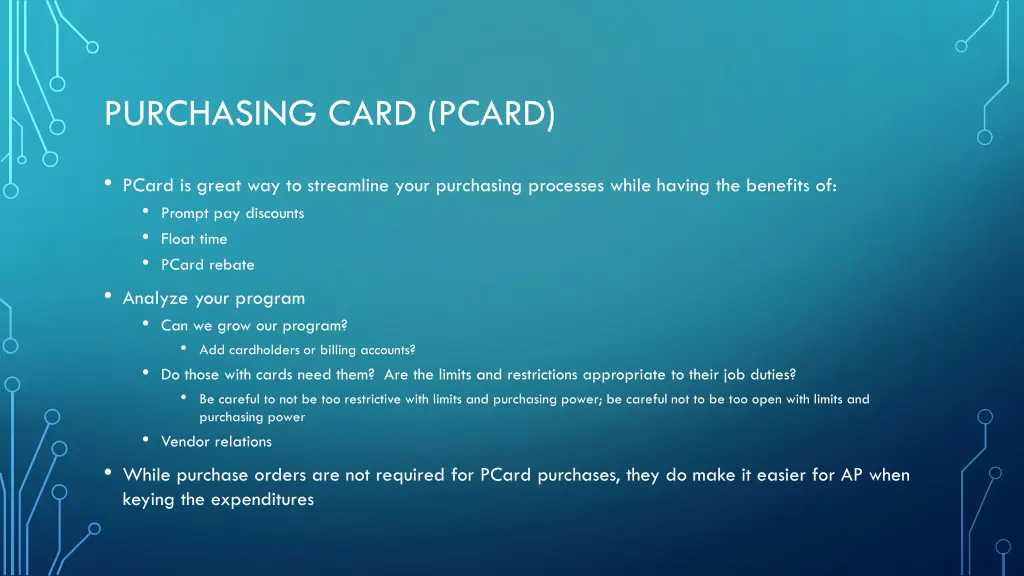 PURCHASING CARD (PCARD)

• PCard is great way to streamline your purchasing processes while having the benefits of:
  • Prompt pay discounts
  • Float time
  • PCard rebate

• Analyze your program
  • Can we grow our program?
    • Add cardholders or billing accounts?
  • Do those with cards need them? Are the limits and restrictions appropriate to their job duties?
    • Be careful to not be too restrictive with limits and purchasing power; be careful not to be too open with limits and purchasing power
  • Vendor relations

• While purchase orders are not required for PCard purchases, they do make it easier for AP when keying the expenditures